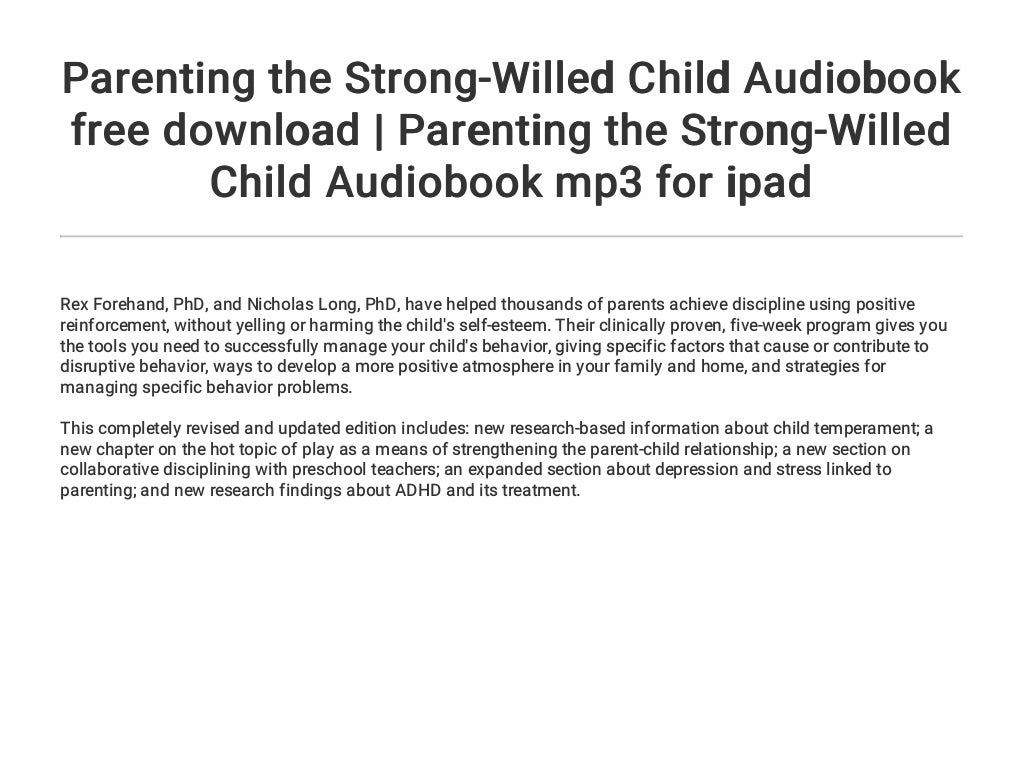 Parenting the Strong-Willed Child Audiobook free download | Parenting the Strong-Willed Child Audiobook mp3 for ipad

Rex Forehand, PhD, and Nicholas Long, PhD, have helped thousands of parents achieve discipline using positive reinforcement, without yelling or harming the child's self-esteem. Their clinically proven, five-week program gives you the tools you need to successfully manage your child's behavior, giving specific factors that cause or contribute to disruptive behavior, ways to develop a more positive atmosphere in your family and home, and strategies for managing specific behavior problems.

This completely revised and updated edition includes: new research-based information about child temperament; a new chapter on the hot topic of play as a means of strengthening the parent-child relationship; a new section on collaborative disciplining with preschool teachers; an expanded section about depression and stress linked to parenting; and new research findings about ADHD and its treatment.